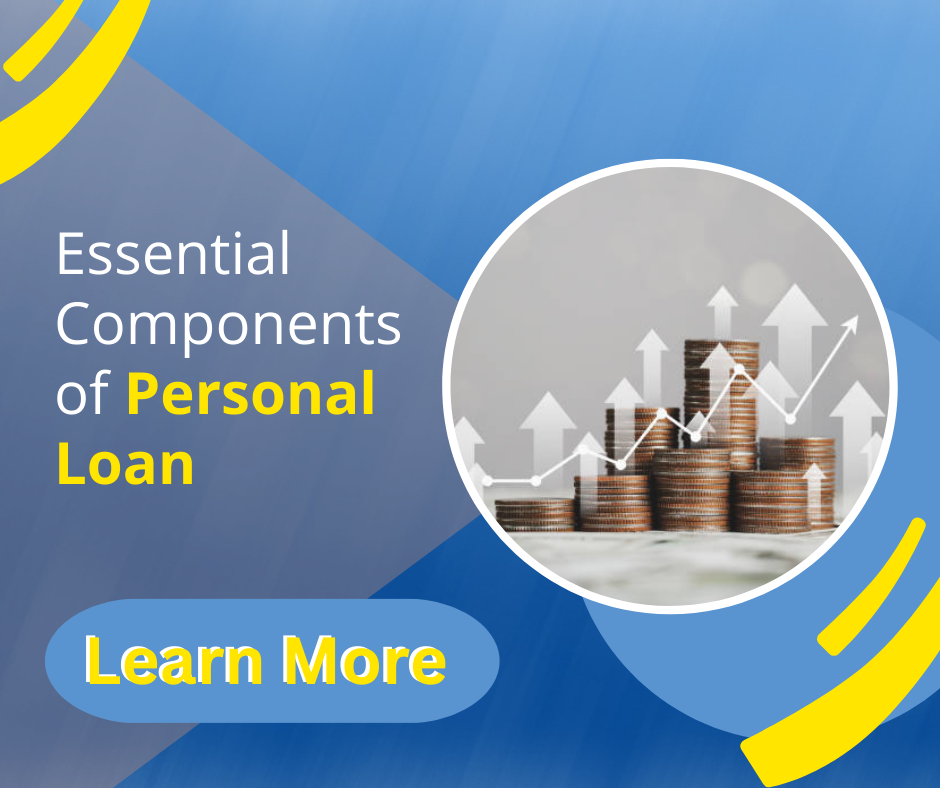 Essential Components of Personal Loan

Learn More